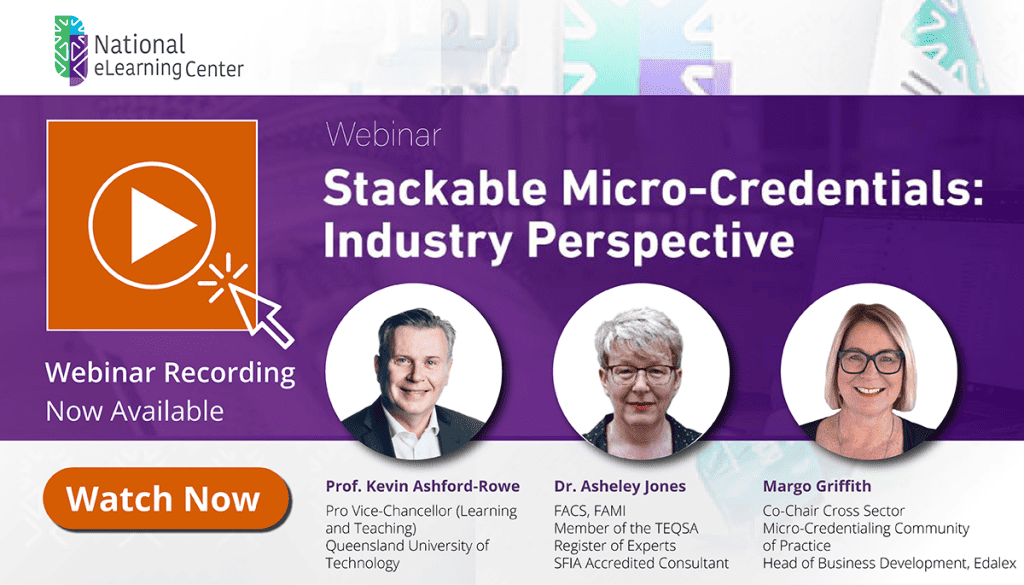 National eLearning Center

Webinar

Stackable Micro-Credentials: Industry Perspective

Webinar Recording Now Available

Watch Now

Prof. Kevin Ashford-Rowe
Pro Vice-Chancellor (Learning and Teaching)
Queensland University of Technology

Dr. Asheley Jones
FACS, FAMI
Member of the TEQSA Register of Experts
SFIA Accredited Consultant

Margo Griffith
Co-Chair Cross Sector Micro-Credentialing Community of Practice
Head of Business Development, Edalex